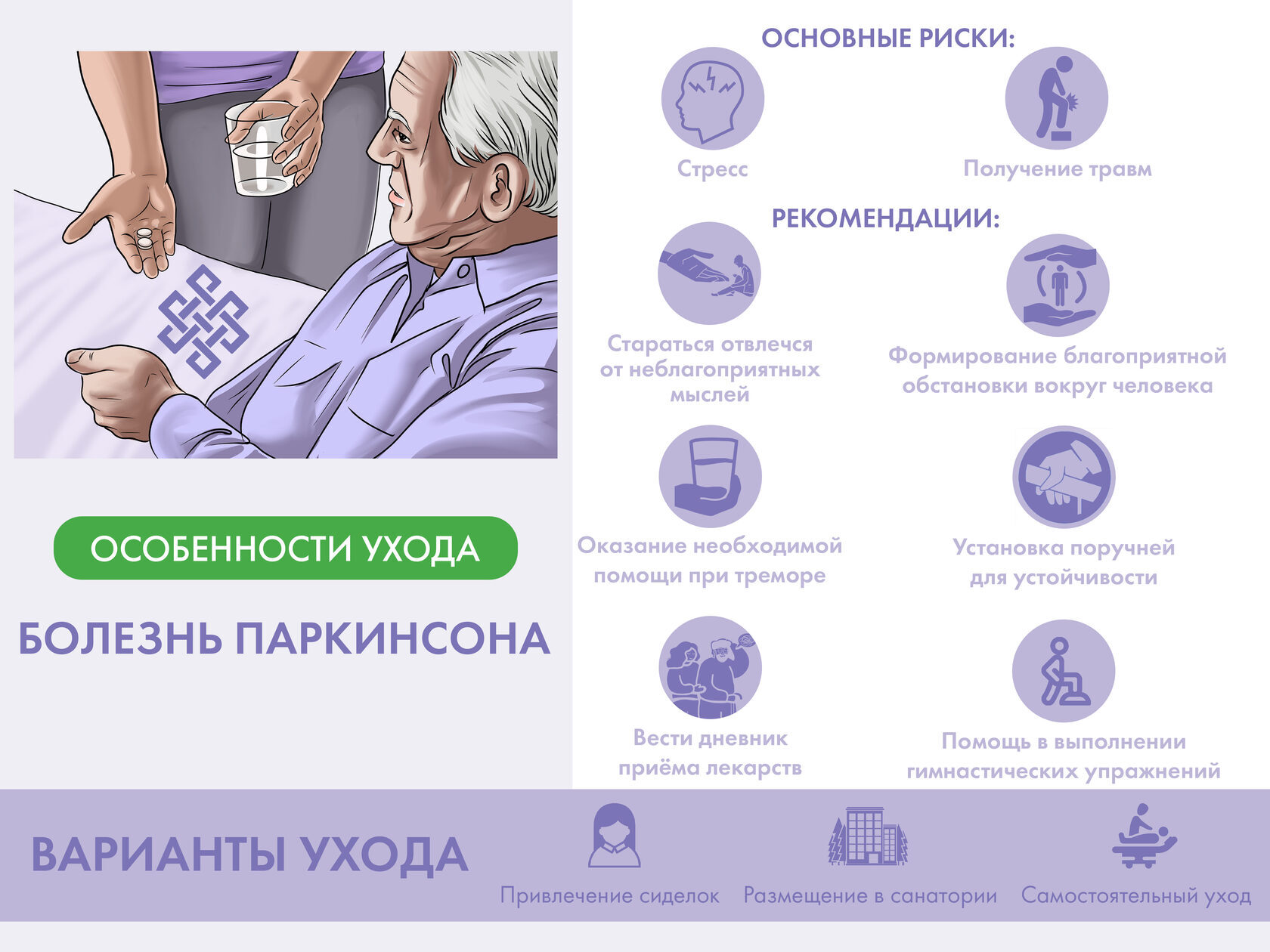 ОСОБЕННОСТИ УХОДА

БОЛЕЗНЬ ПАРКИНСОНА

ОСНОВНЫЕ РИСКИ:

Стресс

Получение травм

РЕКОМЕНДАЦИИ:

Стараться отвлечся от неблагоприятных мыслей

Формирование благоприятной обстановки вокруг человека

Оказание необходимой помощи при треморе

Установка поручней для устойчивости

Вести дневник приёма лекарств

Помощь в выполнении гимнастических упражнений

ВАРИАНТЫ УХОДА

Привлечение сиделок

Размещение в санатории

Самостоятельный уход